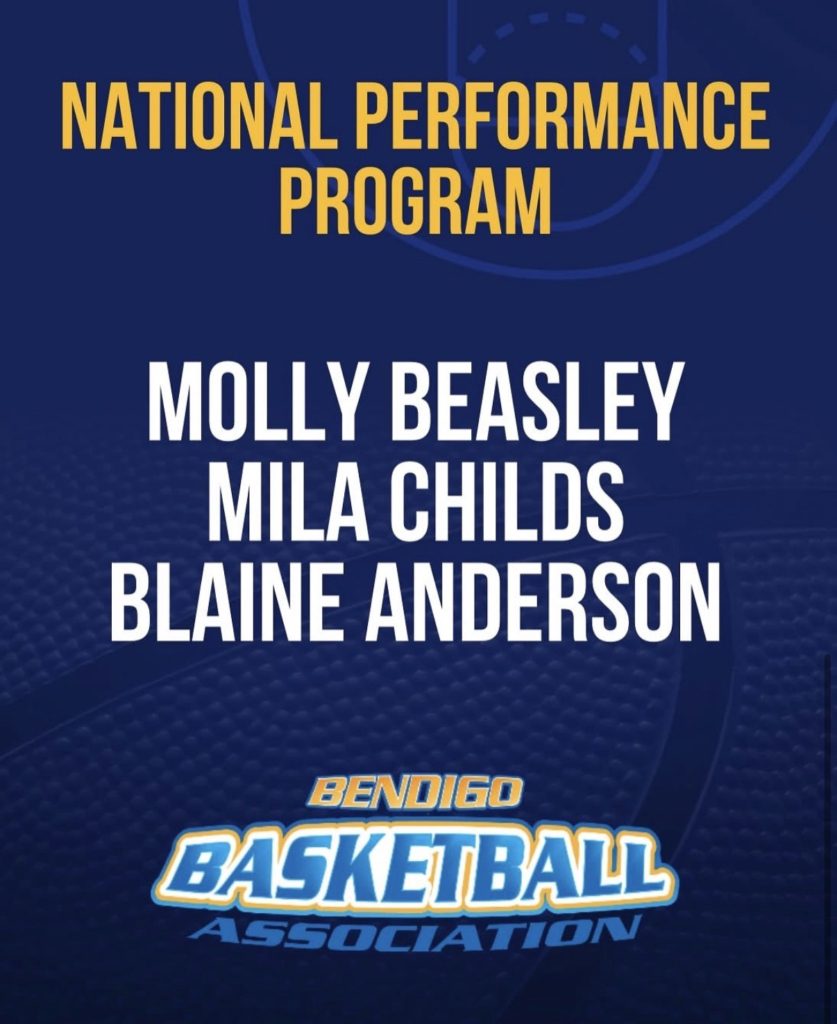 NATIONAL PERFORMANCE PROGRAM

MOLLY BEASLEY
MILA CHILDS
BLAINE ANDERSON

BENDIGO
BASKETBALL
ASSOCIATION